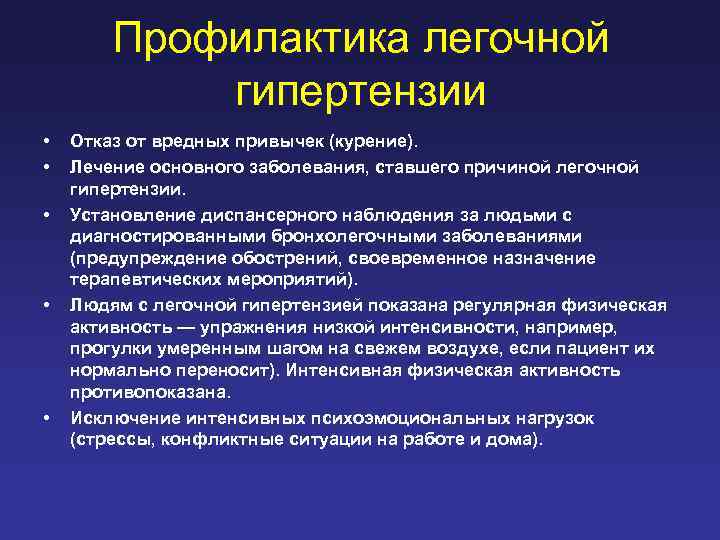 Профилактика легочной гипертензии

• Отказ от вредных привычек (курение).
• Лечение основного заболевания, ставшего причиной легочной гипертензии.
• Установление диспансерного наблюдения за людьми с диагностированными бронхолегочными заболеваниями (предупреждение обострений, своевременное назначение терапевтических мероприятий).
• Людям с легочной гипертензией показана регулярная физическая активность — упражнения низкой интенсивности, например, прогулки умеренным шагом на свежем воздухе, если пациент их нормально переносит). Интенсивная физическая активность противопоказана.
• Исключение интенсивных психоэмоциональных нагрузок (стрессы, конфликтные ситуации на работе и дома).